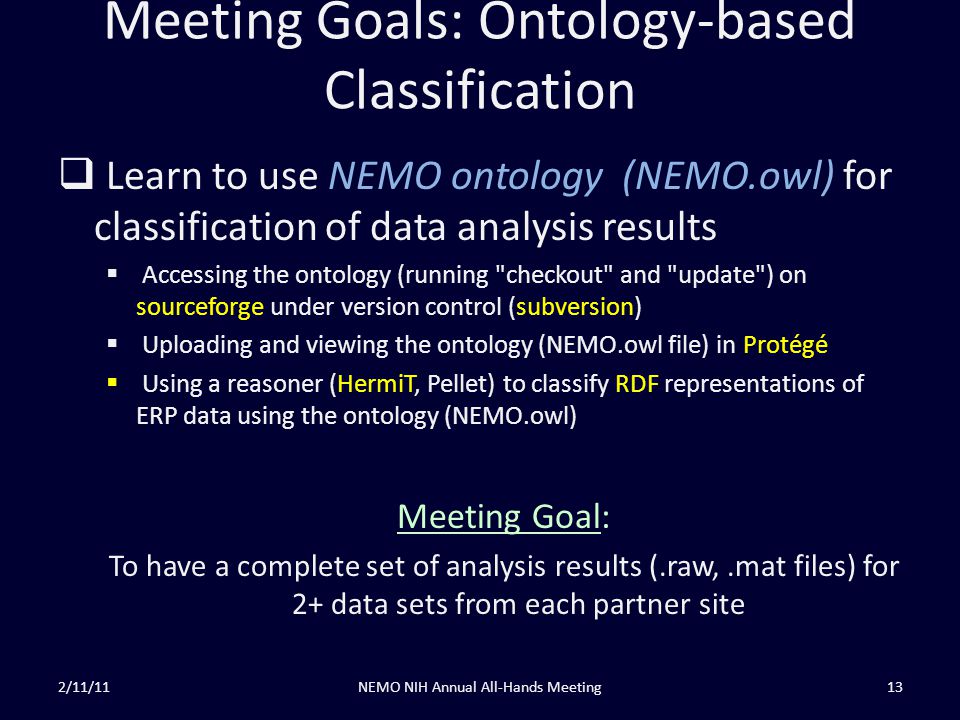 Meeting Goals: Ontology-based Classification

❑ Learn to use NEMO ontology (NEMO.owl) for classification of data analysis results

▪ Accessing the ontology (running "checkout" and "update") on sourceforge under version control (subversion)

▪ Uploading and viewing the ontology (NEMO.owl file) in Protégé

▪ Using a reasoner (HermiT, Pellet) to classify RDF representations of ERP data using the ontology (NEMO.owl)

Meeting Goal:

To have a complete set of analysis results (.raw, .mat files) for 2+ data sets from each partner site

2/11/11

NEMO NIH Annual All-Hands Meeting

13